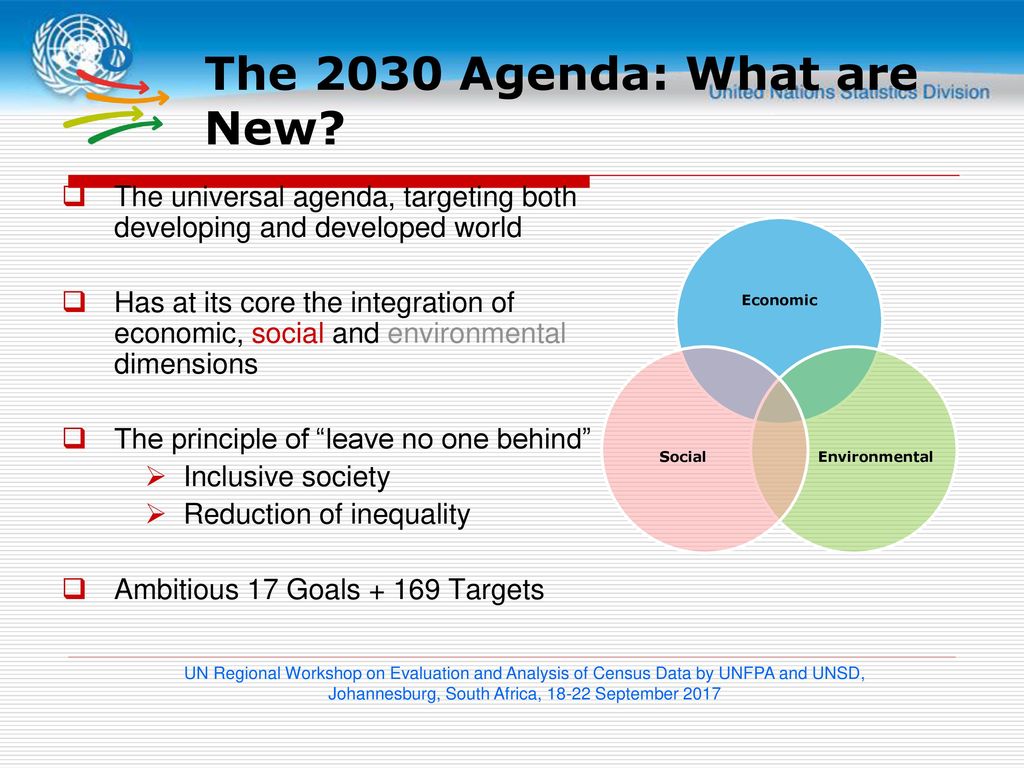 United Nations Statistics Division

The 2030 Agenda: What are New?

The universal agenda, targeting both developing and developed world

Has at its core the integration of economic, social and environmental dimensions

The principle of “leave no one behind”
Inclusive society
Reduction of inequality

Ambitious 17 Goals + 169 Targets

Economic
Social
Environmental

UN Regional Workshop on Evaluation and Analysis of Census Data by UNFPA and UNSD, Johannesburg, South Africa, 18-22 September 2017